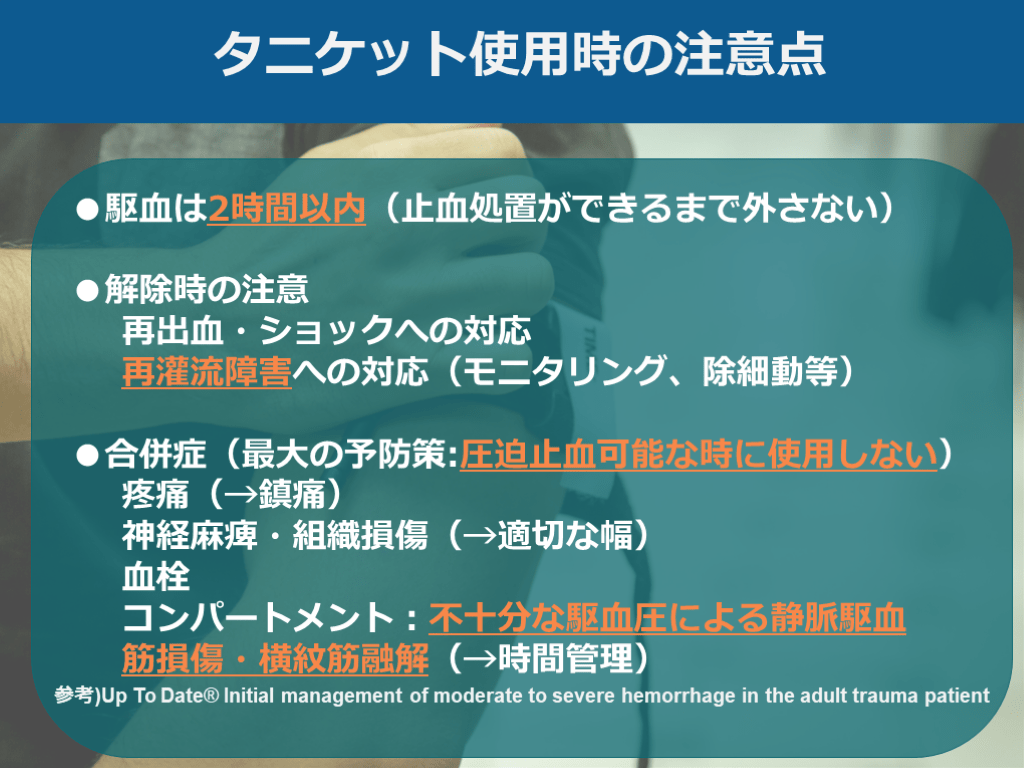 タニケット使用時の注意点

●駆血は2時間以内（止血処置ができるまで外さない）

●解除時の注意
再出血・ショックへの対応
再灌流障害への対応（モニタリング、除細動等）

●合併症（最大の予防策:圧迫止血可能な時に使用しない）
疼痛（→鎮痛）
神経麻痺・組織損傷（→適切な幅）
血栓
コンパートメント：不十分な駆血圧による静脈駆血
筋損傷・横紋筋融解（→時間管理）

参考)Up To Date® Initial management of moderate to severe hemorrhage in the adult trauma patient